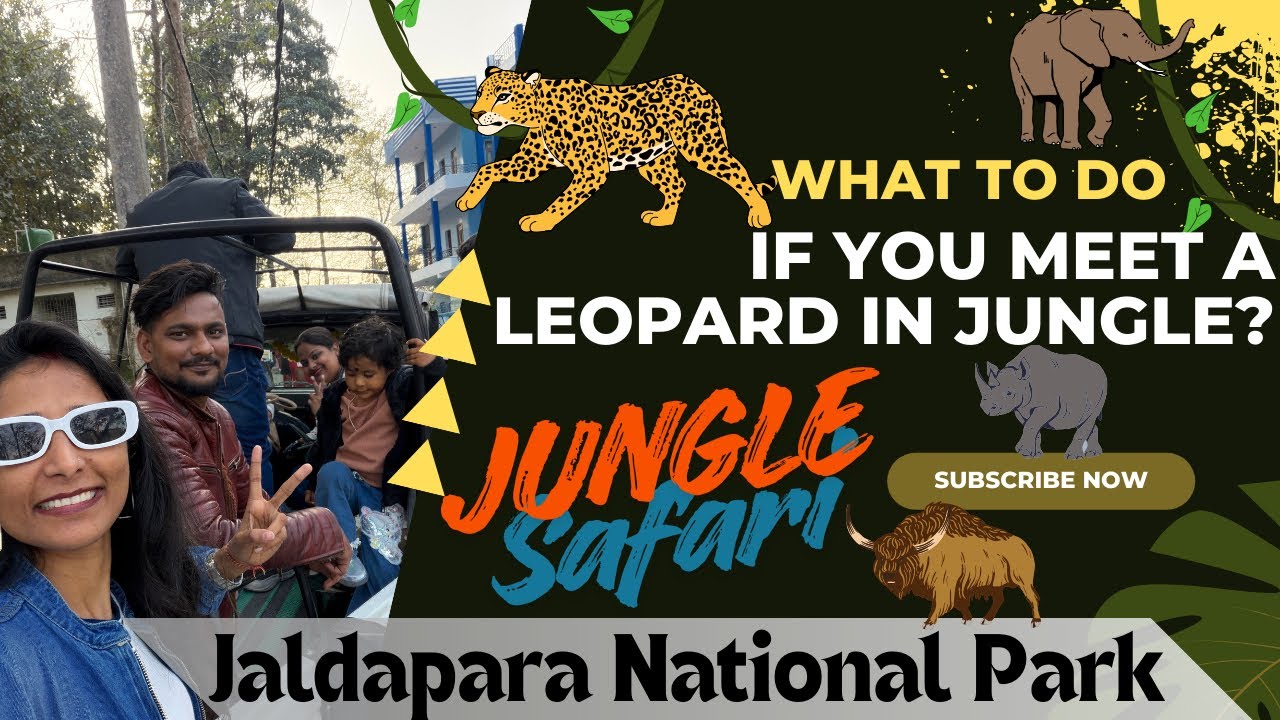 WHAT TO DO
IF YOU MEET A LEOPARD IN JUNGLE?

JUNGLE Safari

SUBSCRIBE NOW

Jaldapara National Park